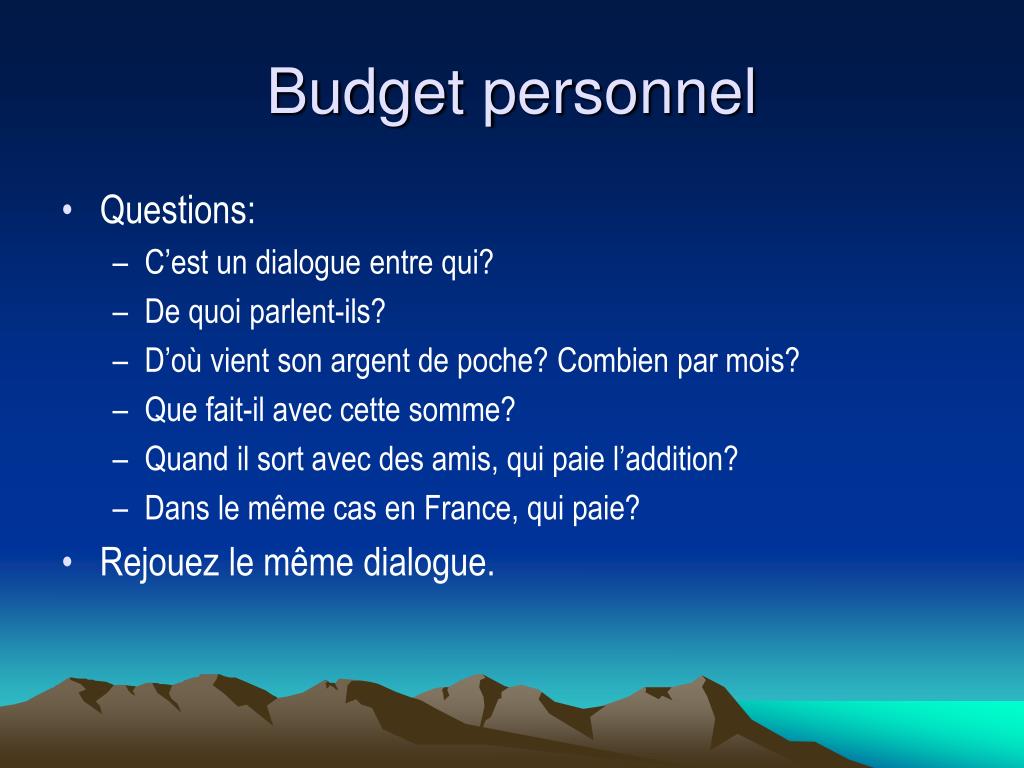 Budget personnel

• Questions:
– C’est un dialogue entre qui?
– De quoi parlent-ils?
– D’où vient son argent de poche? Combien par mois?
– Que fait-il avec cette somme?
– Quand il sort avec des amis, qui paie l’addition?
– Dans le même cas en France, qui paie?
• Rejouez le même dialogue.